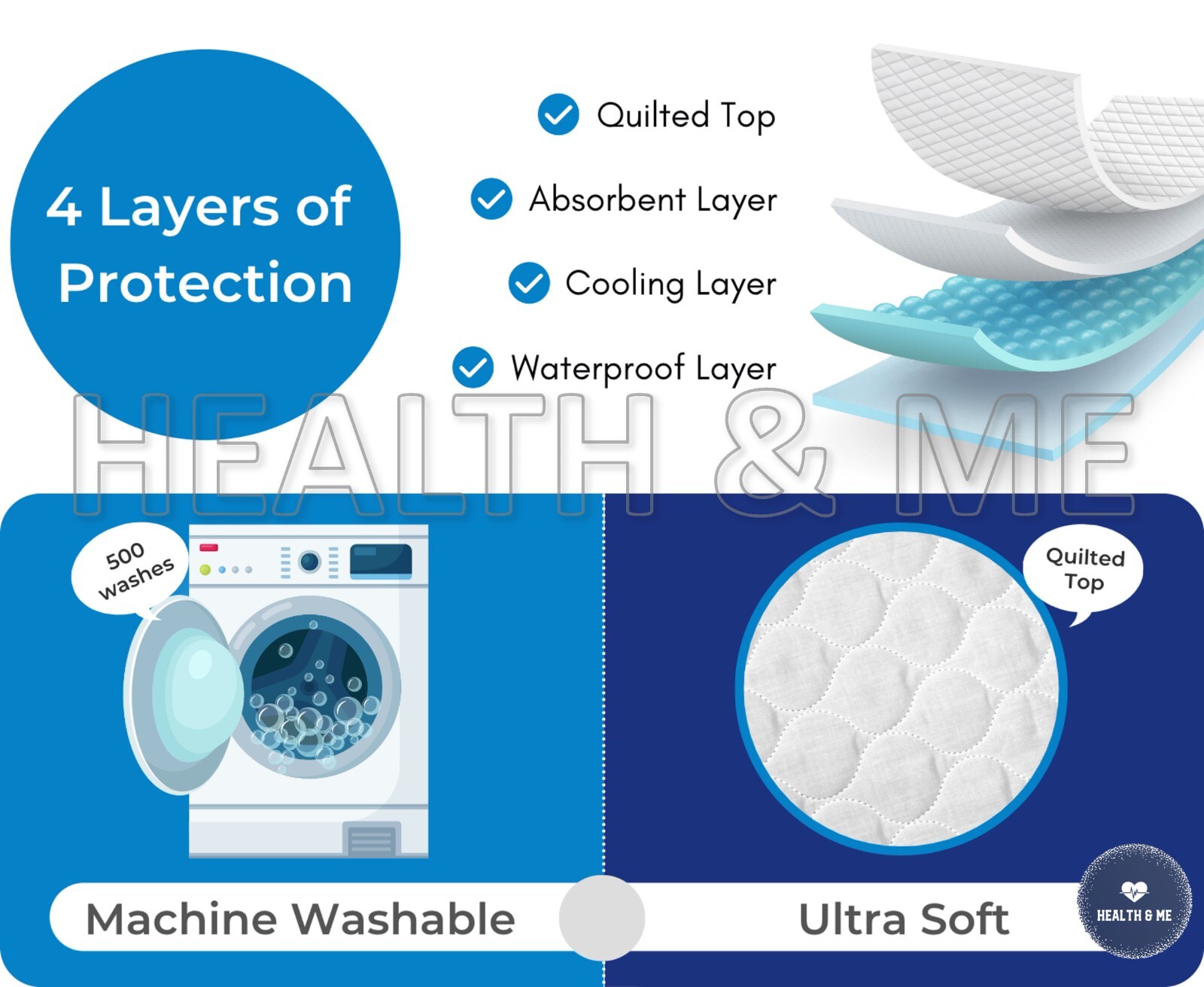 4 Layers of Protection

Quilted Top

Absorbent Layer

Cooling Layer

Waterproof Layer

HEALTH & ME

500 washes

Quilted Top

Machine Washable

Ultra Soft

HEALTH & ME